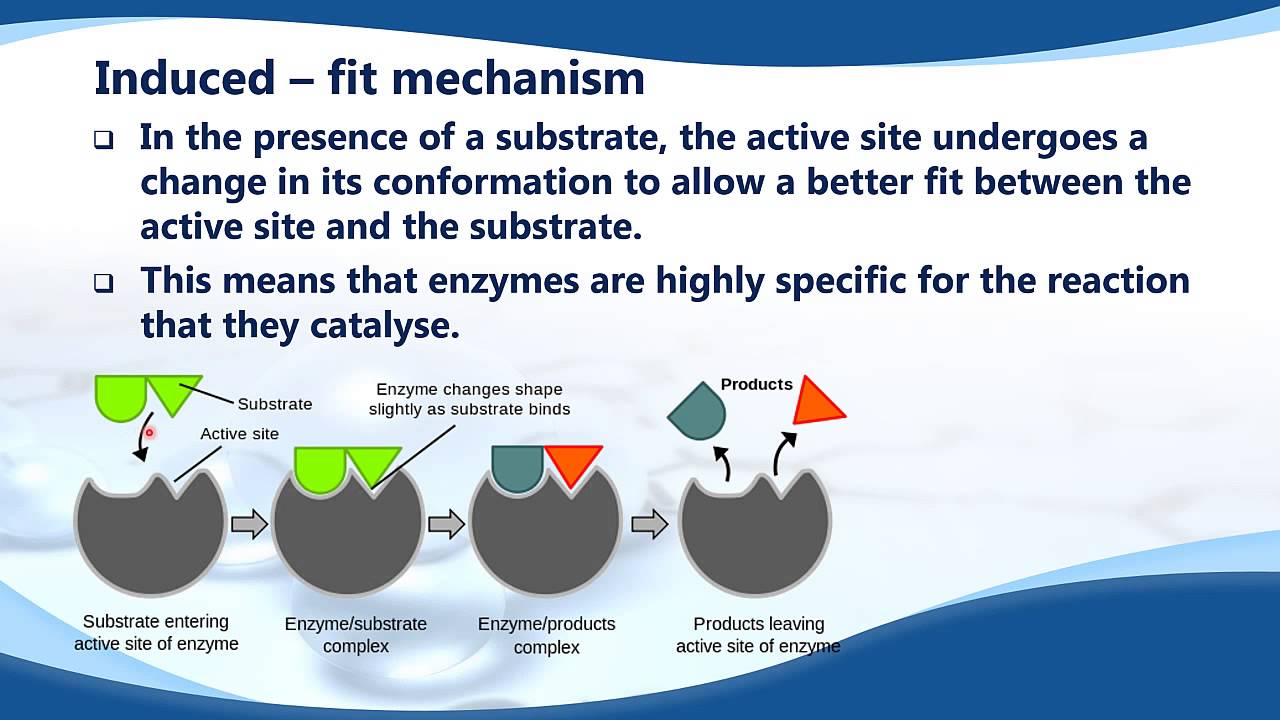 Induced – fit mechanism

❑ In the presence of a substrate, the active site undergoes a change in its conformation to allow a better fit between the active site and the substrate.

❑ This means that enzymes are highly specific for the reaction that they catalyse.

Substrate

Active site

Enzyme changes shape slightly as substrate binds

Products

Substrate entering active site of enzyme

Enzyme/substrate complex

Enzyme/products complex

Products leaving active site of enzyme